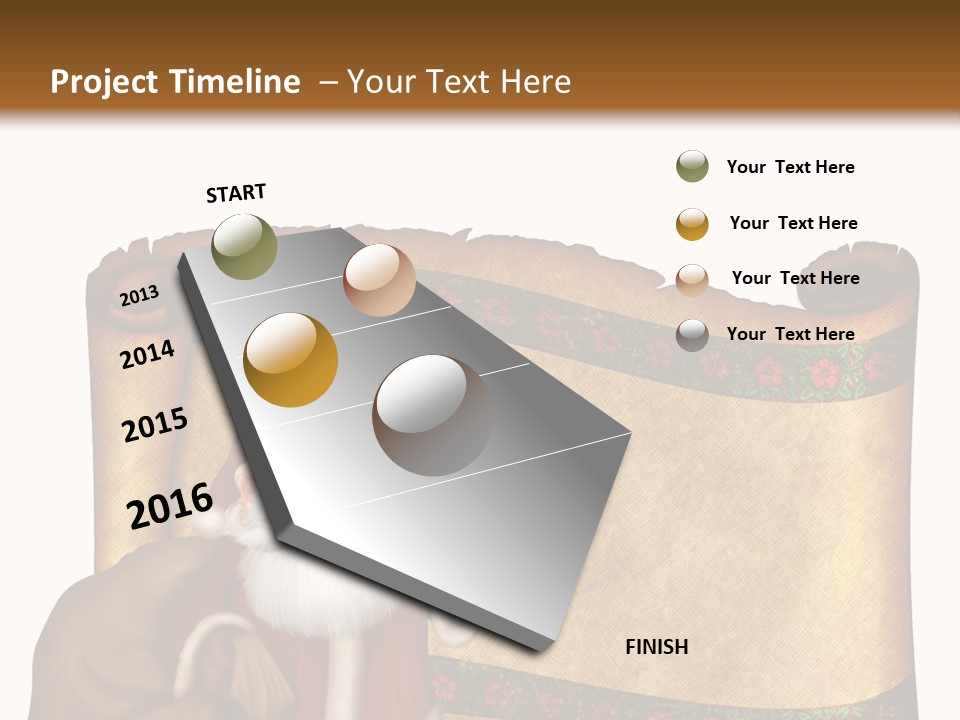 Project Timeline – Your Text Here

START

2013

2014

2015

2016

FINISH

Your Text Here

Your Text Here

Your Text Here

Your Text Here